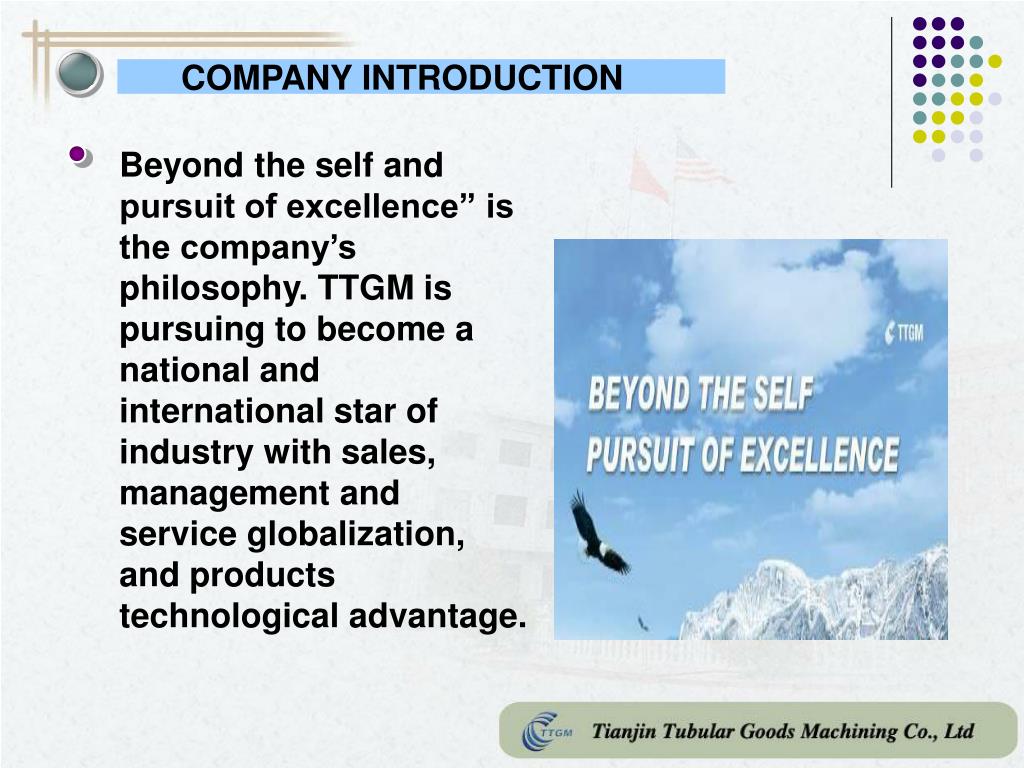 COMPANY INTRODUCTION

Beyond the self and pursuit of excellence” is the company’s philosophy. TTGM is pursuing to become a national and international star of industry with sales, management and service globalization, and products technological advantage.

TTGM

BEYOND THE SELF
PURSUIT OF EXCELLENCE

TTGM Tianjin Tubular Goods Machining Co., Ltd